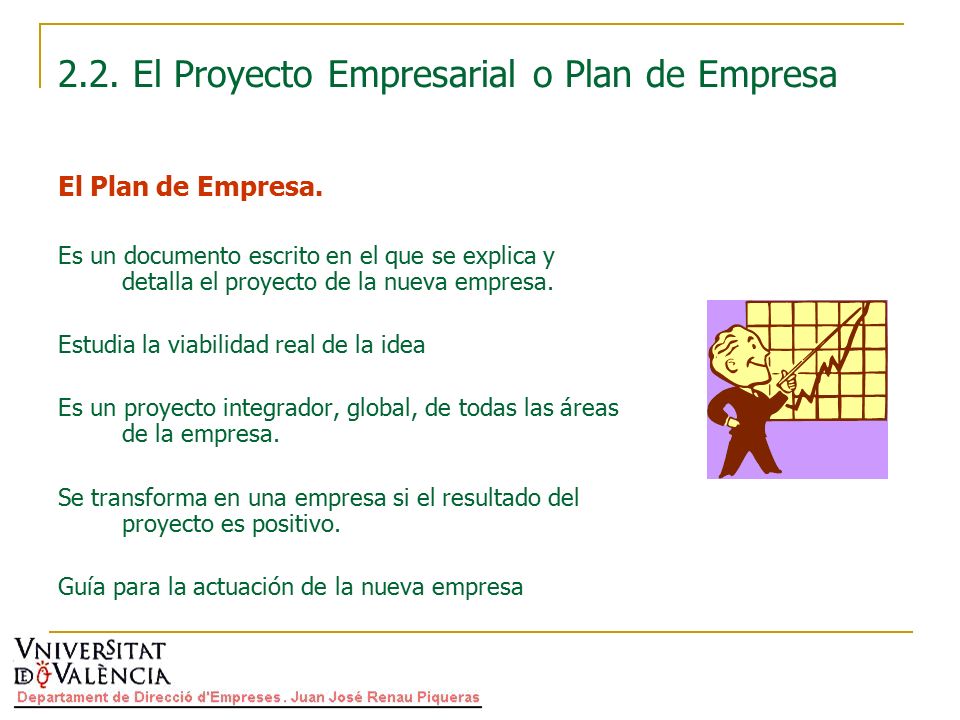 2.2. El Proyecto Empresarial o Plan de Empresa

El Plan de Empresa.

Es un documento escrito en el que se explica y detalla el proyecto de la nueva empresa.

Estudia la viabilidad real de la idea

Es un proyecto integrador, global, de todas las áreas de la empresa.

Se transforma en una empresa si el resultado del proyecto es positivo.

Guía para la actuación de la nueva empresa

VNIVERSITAT DE VALÈNCIA
Departament de Direcció d'Empreses. Juan José Renau Piqueras